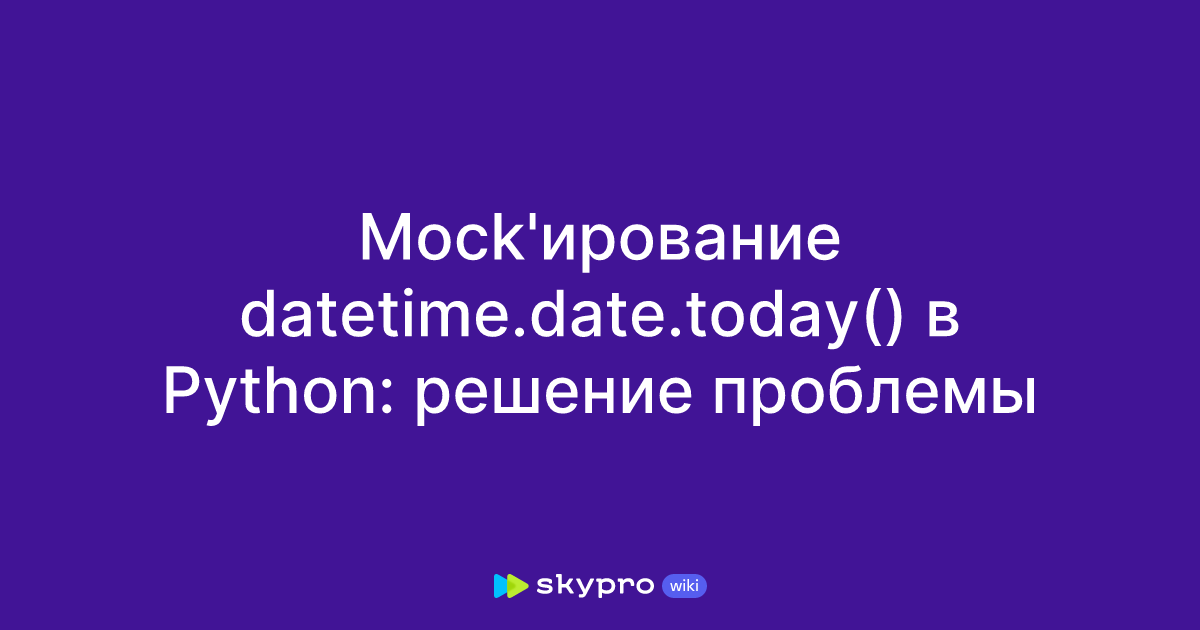 Mock'ирование datetime.date.today() в Python: решение проблемы

skypro wiki